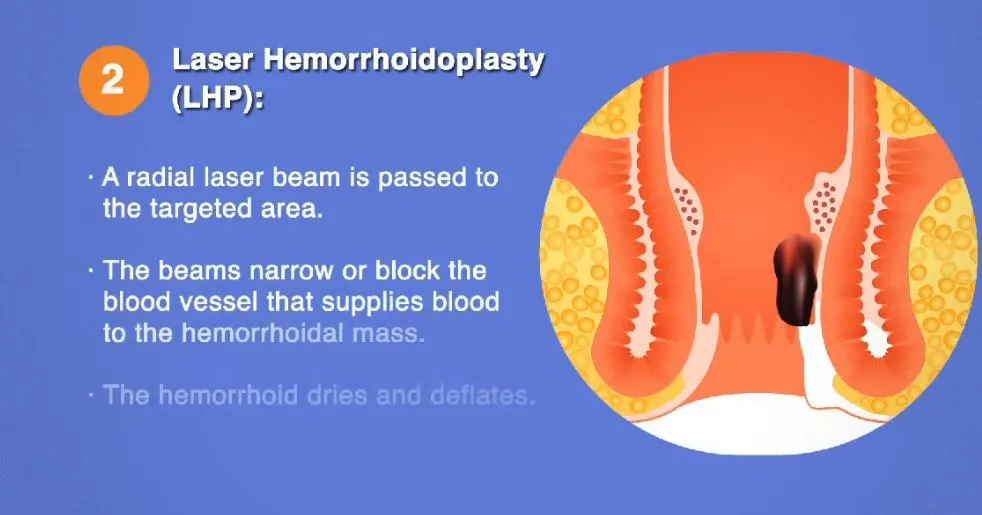 2

Laser Hemorrhoidoplasty (LHP):

· A radial laser beam is passed to the targeted area.

· The beams narrow or block the blood vessel that supplies blood to the hemorrhoidal mass.

· The hemorrhoid dries and deflates.